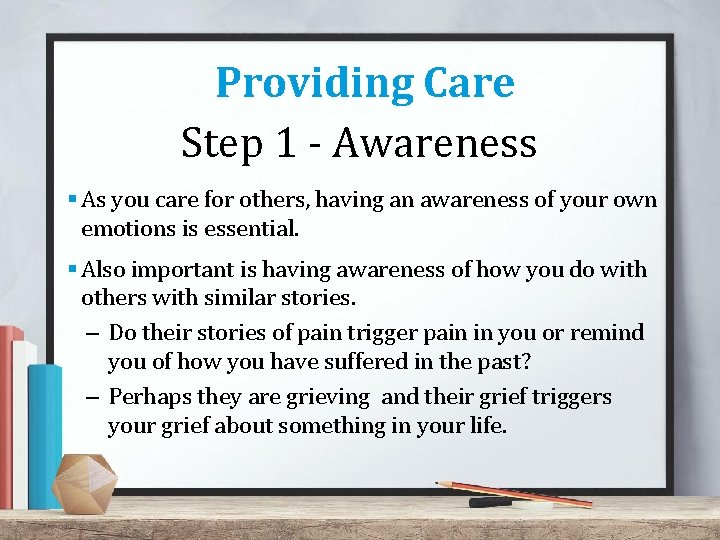 Providing Care

Step 1 - Awareness

▪ As you care for others, having an awareness of your own emotions is essential.

▪ Also important is having awareness of how you do with others with similar stories.

– Do their stories of pain trigger pain in you or remind you of how you have suffered in the past?

– Perhaps they are grieving and their grief triggers your grief about something in your life.